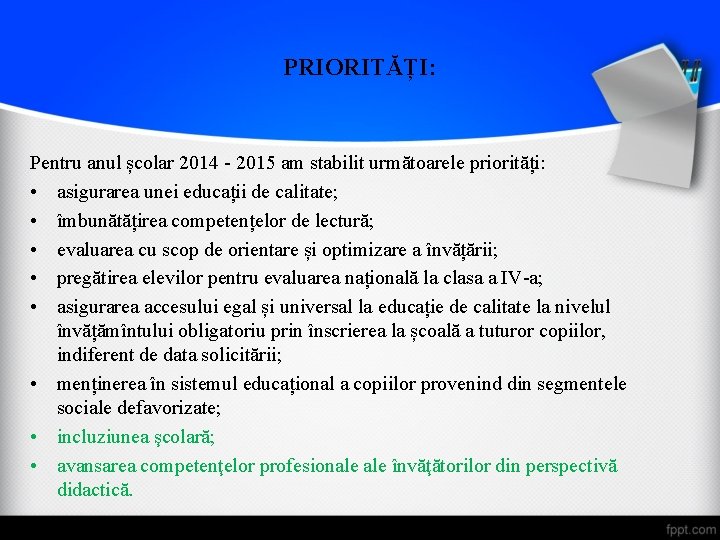 PRIORITĂȚI:

Pentru anul școlar 2014 - 2015 am stabilit următoarele priorități:
• asigurarea unei educații de calitate;
• îmbunătățirea competențelor de lectură;
• evaluarea cu scop de orientare și optimizare a învățării;
• pregătirea elevilor pentru evaluarea națională la clasa a IV-a;
• asigurarea accesului egal și universal la educație de calitate la nivelul învățămîntului obligatoriu prin înscrierea la școală a tuturor copiilor, indiferent de data solicitării;
• menținerea în sistemul educațional a copiilor provenind din segmentele sociale defavorizate;
• incluziunea școlară;
• avansarea competențelor profesionale ale învățătorilor din perspectivă didactică.

fppt.com